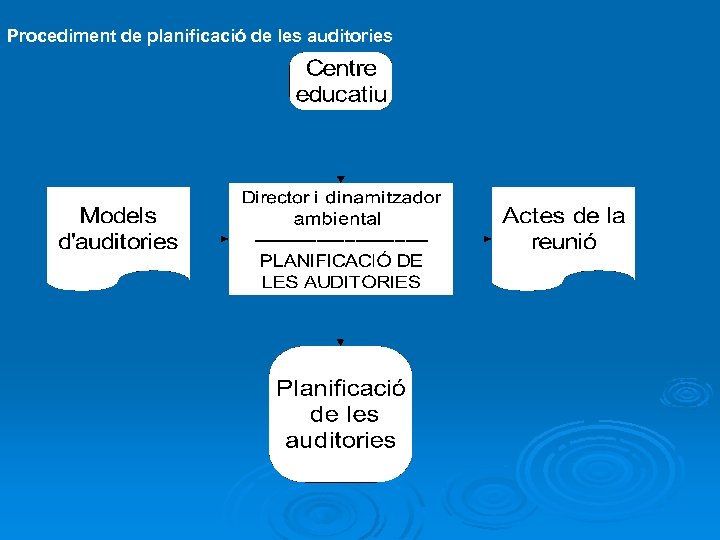 Procediment de planificació de les auditories

Centre educatiu

Models d'auditories

Director i dinamitzador ambiental

PLANIFICACIÓ DE LES AUDITORIES

Actes de la reunió

Planificació de les auditories